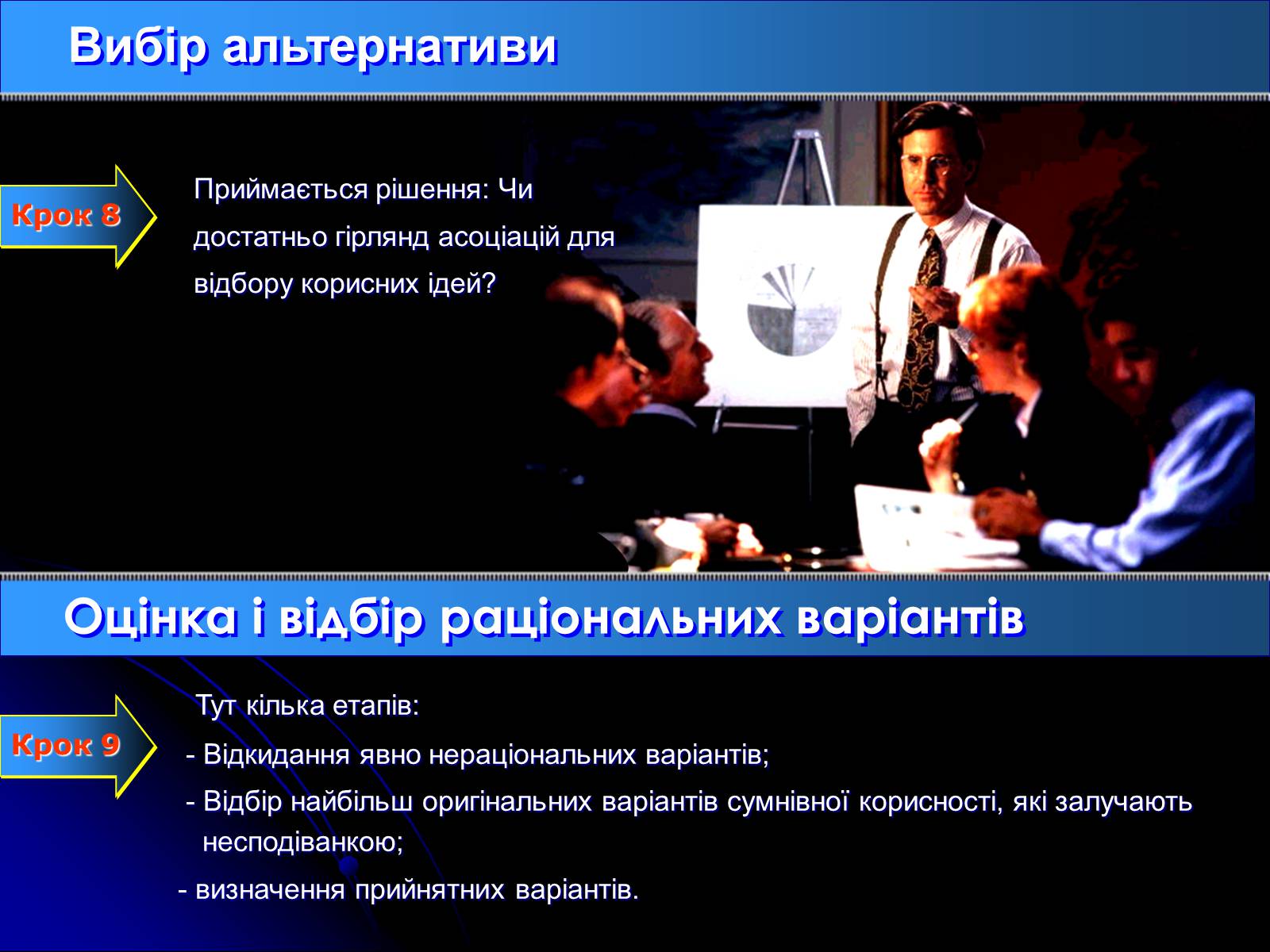 Вибір альтернативи

Крок 8

Приймається рішення: Чи достатньо гірлянд асоціацій для відбору корисних ідей?

Оцінка і відбір раціональних варіантів

Крок 9

Тут кілька етапів:

- Відкидання явно нераціональних варіантів;

- Відбір найбільш оригінальних варіантів сумнівної корисності, які залучають несподіванкою;

- визначення прийнятних варіантів.